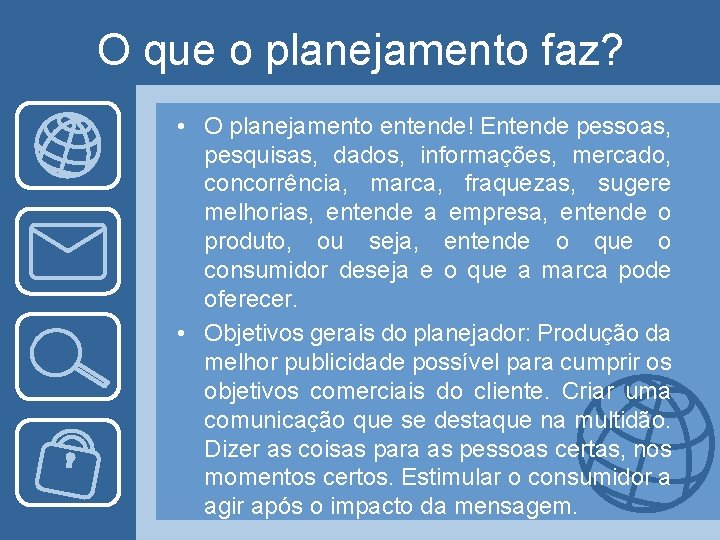 O que o planejamento faz?

• O planejamento entende! Entende pessoas, pesquisas, dados, informações, mercado, concorrência, marca, fraquezas, sugere melhorias, entende a empresa, entende o produto, ou seja, entende o que o consumidor deseja e o que a marca pode oferecer.

• Objetivos gerais do planejador: Produção da melhor publicidade possível para cumprir os objetivos comerciais do cliente. Criar uma comunicação que se destaque na multidão. Dizer as coisas para as pessoas certas, nos momentos certos. Estimular o consumidor a agir após o impacto da mensagem.